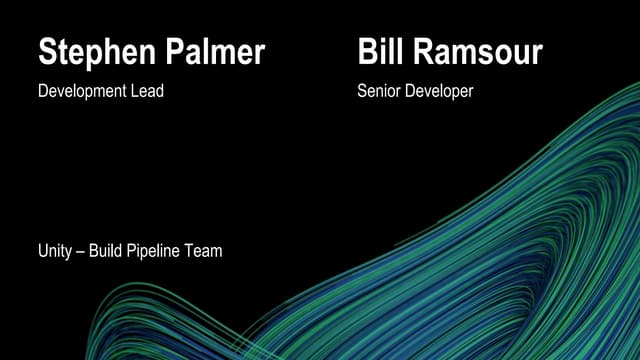 Stephen Palmer

Development Lead

Bill Ramsour

Senior Developer

Unity – Build Pipeline Team